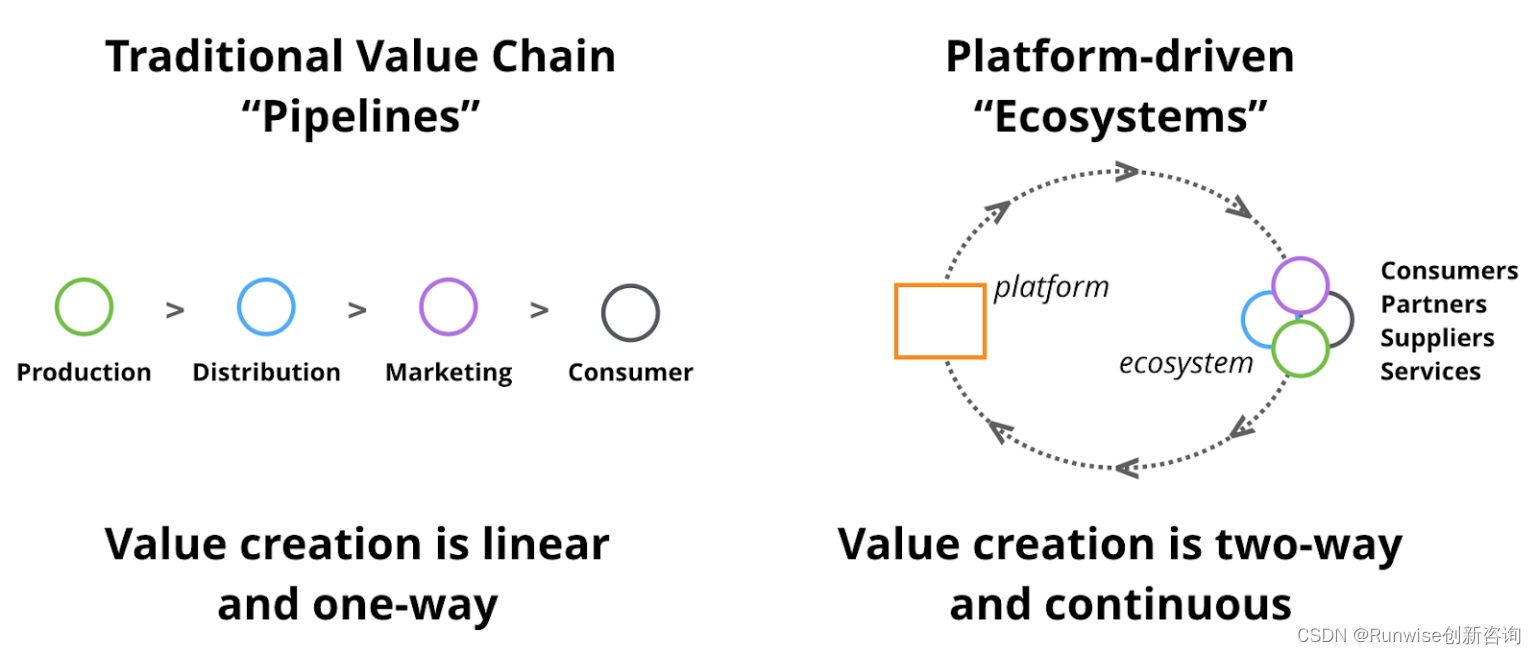 Traditional Value Chain
“Pipelines”

Production > Distribution > Marketing > Consumer

Value creation is linear and one-way

Platform-driven
“Ecosystems”

platform

ecosystem

Consumers
Partners
Suppliers
Services

Value creation is two-way and continuous

CSDN @Runwise创新咨询